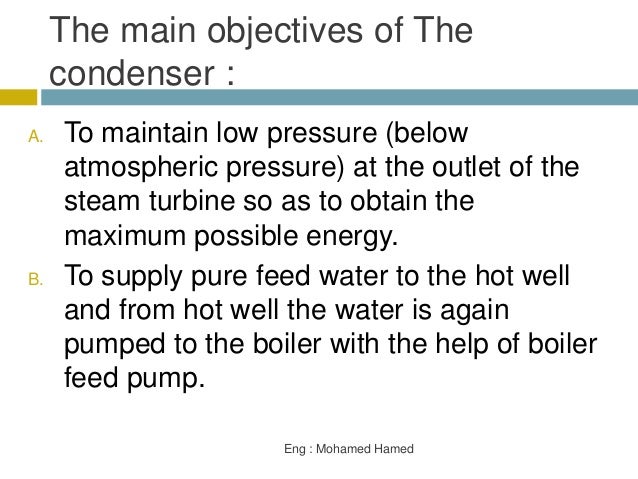 The main objectives of The condenser :

A. To maintain low pressure (below atmospheric pressure) at the outlet of the steam turbine so as to obtain the maximum possible energy.

B. To supply pure feed water to the hot well and from hot well the water is again pumped to the boiler with the help of boiler feed pump.

Eng : Mohamed Hamed